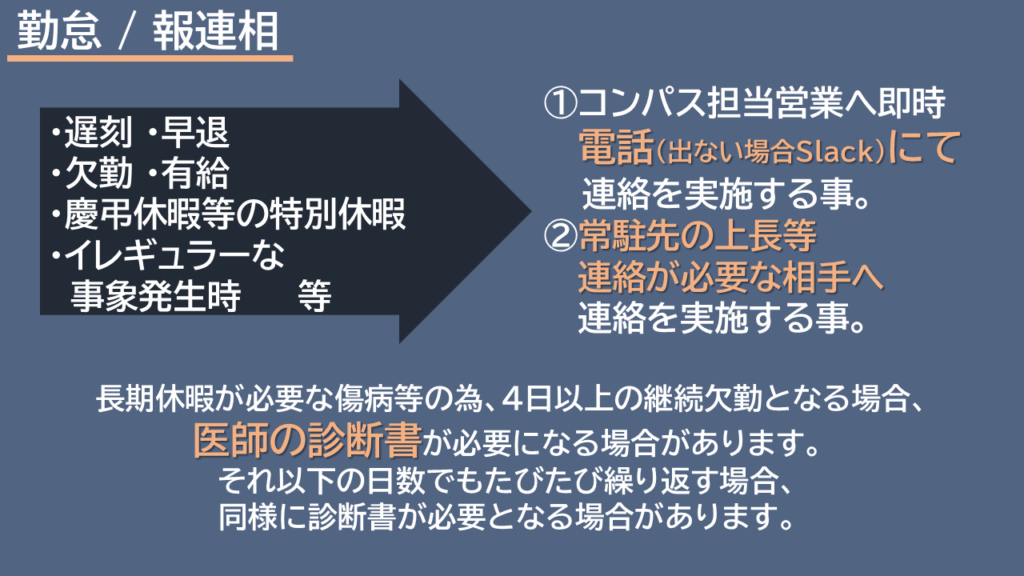 勤怠 / 報連相

・遅刻 ・早退
・欠勤 ・有給
・慶弔休暇等の特別休暇
・イレギュラーな
事象発生時　　等

①コンパス担当営業へ即時
電話(出ない場合Slack)にて
連絡を実施する事。
②常駐先の上長等
連絡が必要な相手へ
連絡を実施する事。

長期休暇が必要な傷病等の為、4日以上の継続欠勤となる場合、
医師の診断書が必要になる場合があります。
それ以下の日数でもたびたび繰り返す場合、
同様に診断書が必要となる場合があります。